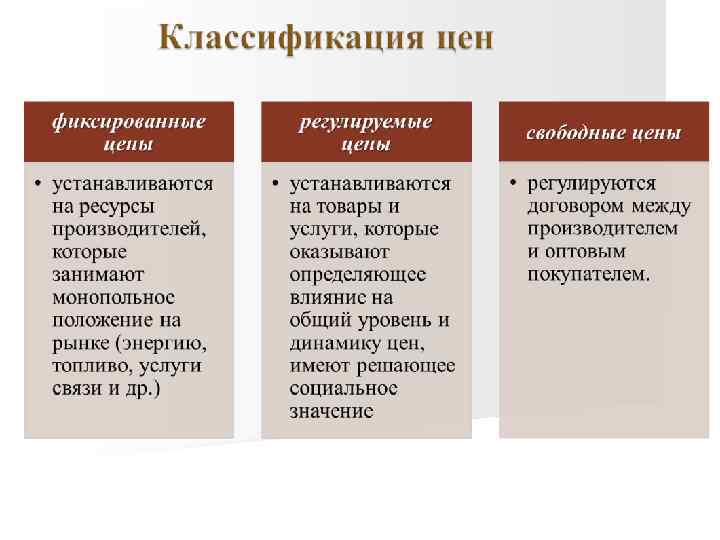 Классификация цен

фиксированные цены

• устанавливаются на ресурсы производителей, которые занимают монопольное положение на рынке (энергию, топливо, услуги связи и др.)

регулируемые цены

• устанавливаются на товары и услуги, которые оказывают определяющее влияние на общий уровень и динамику цен, имеют решающее социальное значение

свободные цены

• регулируются договором между производителем и оптовым покупателем.